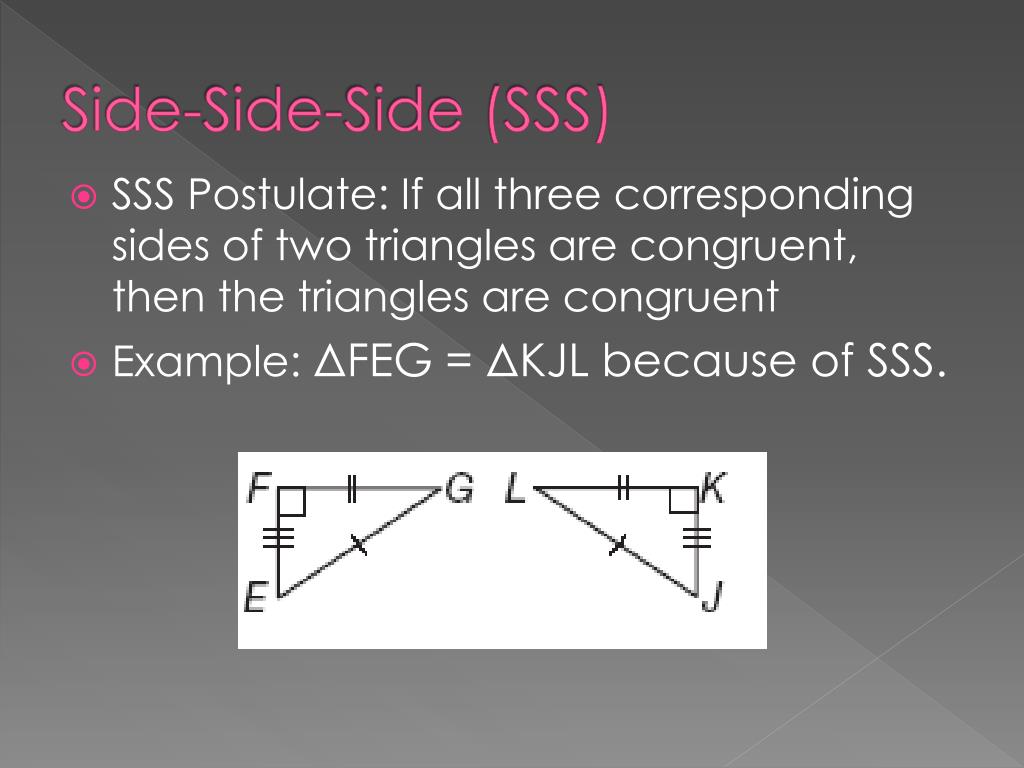 Side-Side-Side (SSS)

SSS Postulate: If all three corresponding sides of two triangles are congruent, then the triangles are congruent

Example: ΔFEG = ΔKJL because of SSS.

F G L K
E J